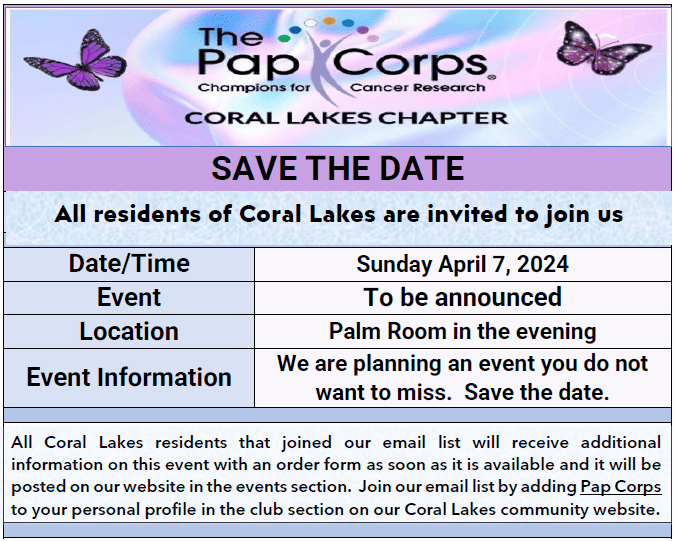 The Pap Corps®
Champions for Cancer Research
CORAL LAKES CHAPTER

SAVE THE DATE

All residents of Coral Lakes are invited to join us

| Date/Time | Sunday April 7, 2024 |
|---|---|
| Event | To be announced |
| Location | Palm Room in the evening |
| Event Information | We are planning an event you do not want to miss. Save the date. |

All Coral Lakes residents that joined our email list will receive additional information on this event with an order form as soon as it is available and it will be posted on our website in the events section. Join our email list by adding Pap Corps to your personal profile in the club section on our Coral Lakes community website.